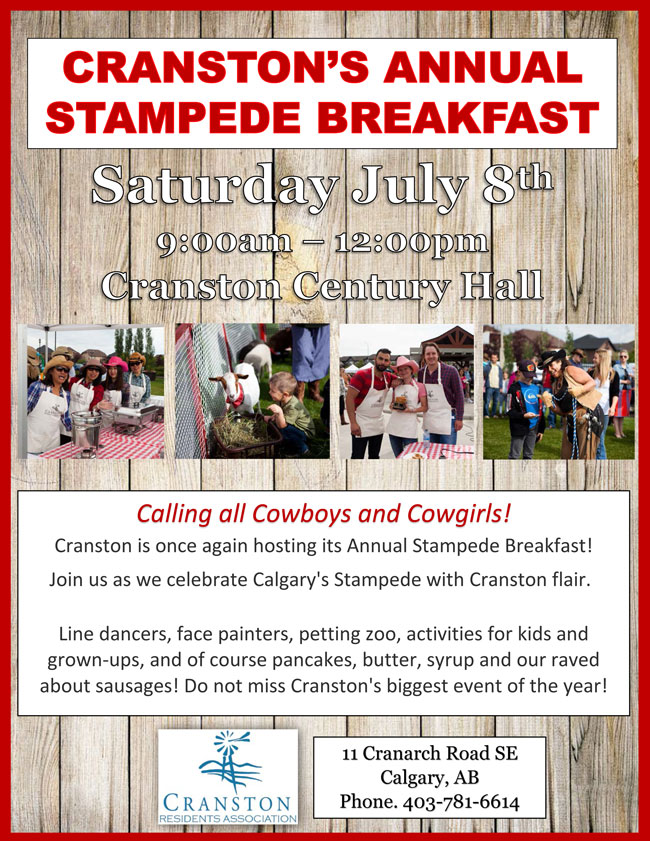 CRANSTON'S ANNUAL STAMPEDE BREAKFAST

Saturday July 8th

9:00am – 12:00pm

Cranston Century Hall

Calling all Cowboys and Cowgirls!

Cranston is once again hosting its Annual Stampede Breakfast!

Join us as we celebrate Calgary's Stampede with Cranston flair.

Line dancers, face painters, petting zoo, activities for kids and grown-ups, and of course pancakes, butter, syrup and our raved about sausages! Do not miss Cranston's biggest event of the year!

CRANSTON
RESIDENTS ASSOCIATION

11 Cranarch Road SE
Calgary, AB
Phone. 403-781-6614